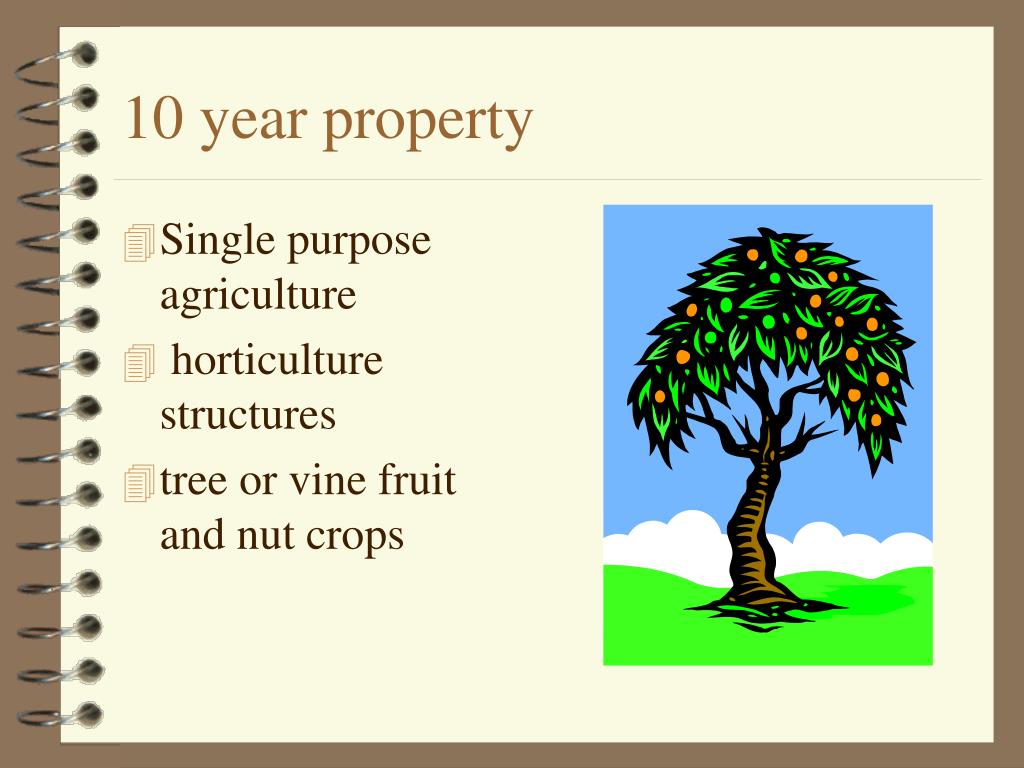 10 year property

Single purpose agriculture

horticulture structures

tree or vine fruit and nut crops